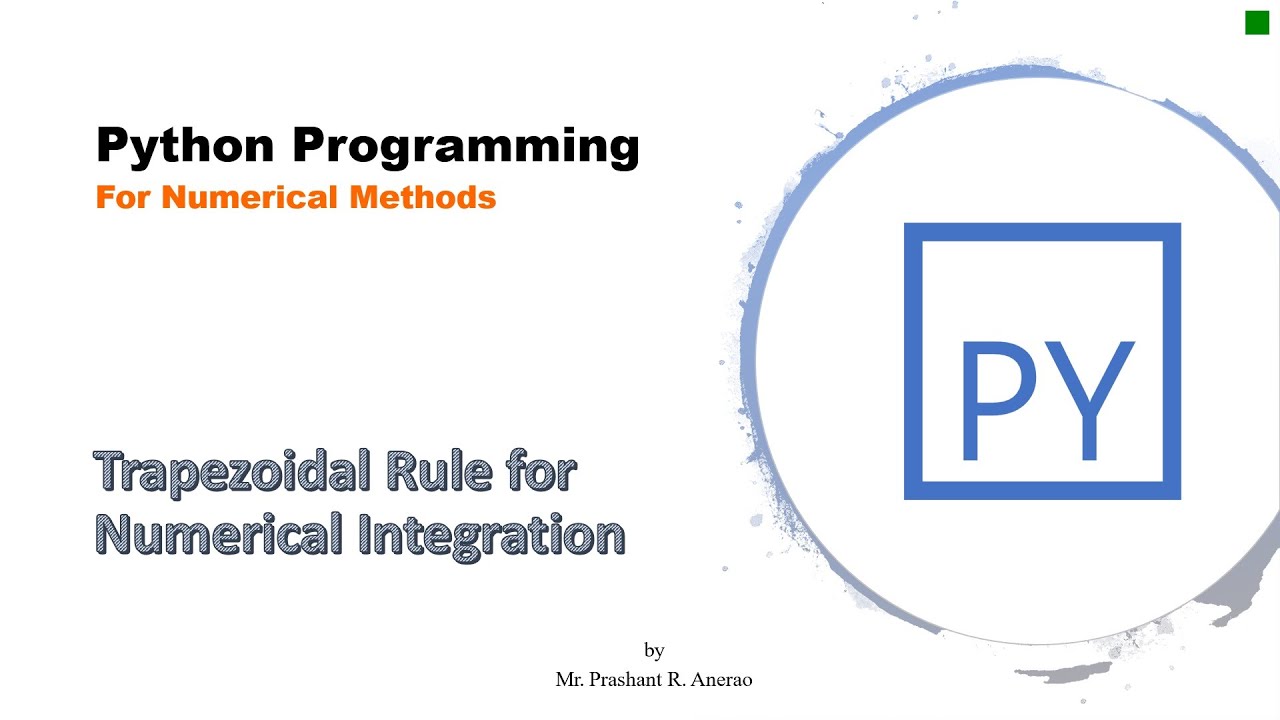 Python Programming
For Numerical Methods

Trapezoidal Rule for Numerical Integration

PY

by
Mr. Prashant R. Anerao